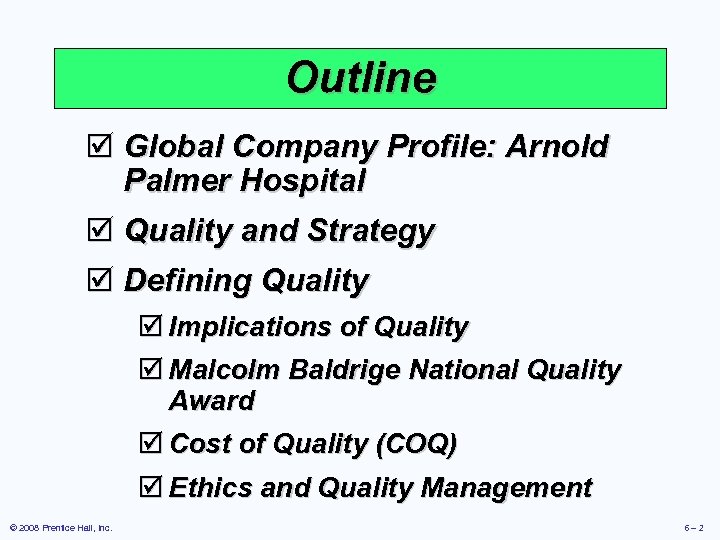 Outline

☑ Global Company Profile: Arnold Palmer Hospital

☑ Quality and Strategy

☑ Defining Quality

☑ Implications of Quality

☑ Malcolm Baldrige National Quality Award

☑ Cost of Quality (COQ)

☑ Ethics and Quality Management

© 2008 Prentice Hall, Inc.

6 – 2